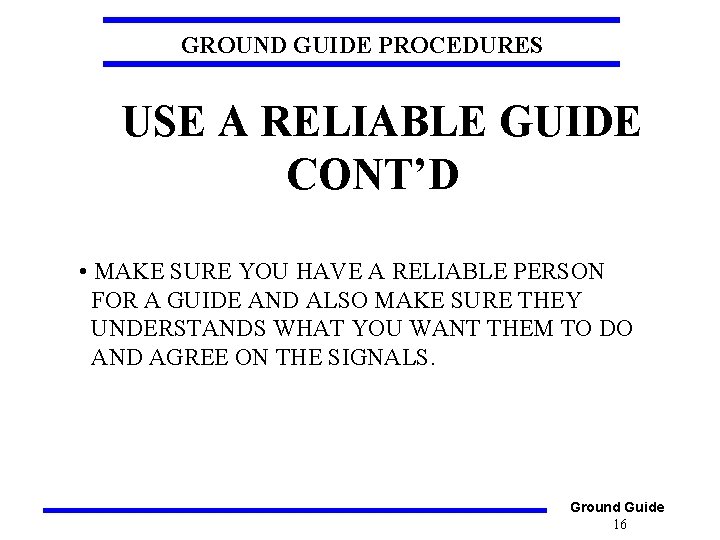 GROUND GUIDE PROCEDURES

USE A RELIABLE GUIDE CONT'D

• MAKE SURE YOU HAVE A RELIABLE PERSON FOR A GUIDE AND ALSO MAKE SURE THEY UNDERSTANDS WHAT YOU WANT THEM TO DO AND AGREE ON THE SIGNALS.

Ground Guide
16